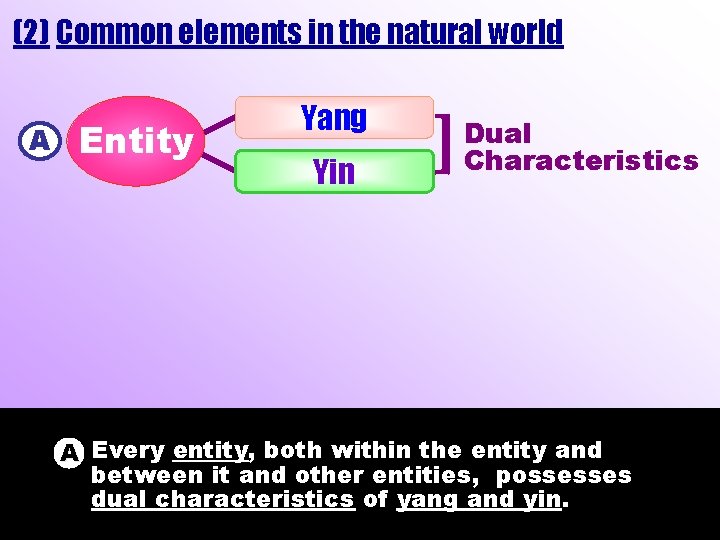 (2) Common elements in the natural world

A Entity

Yang

Yin

Dual Characteristics

A Every entity, both within the entity and between it and other entities, possesses dual characteristics of yang and yin.